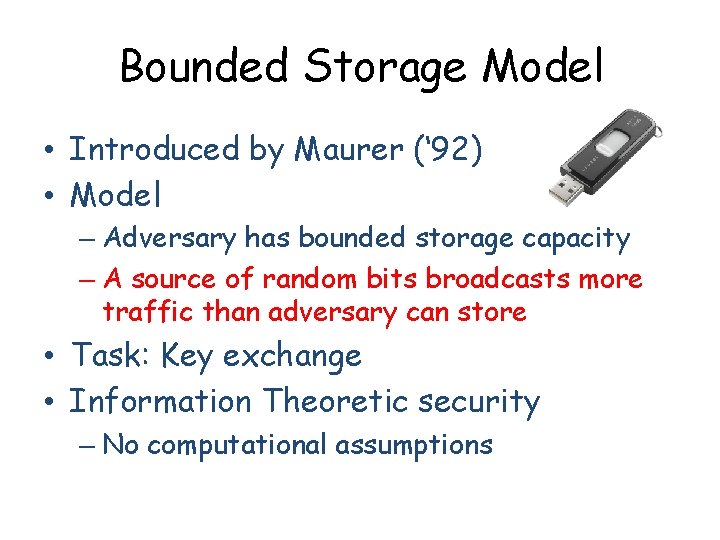 Bounded Storage Model

• Introduced by Maurer ('92)
• Model
– Adversary has bounded storage capacity
– A source of random bits broadcasts more traffic than adversary can store
• Task: Key exchange
• Information Theoretic security
– No computational assumptions